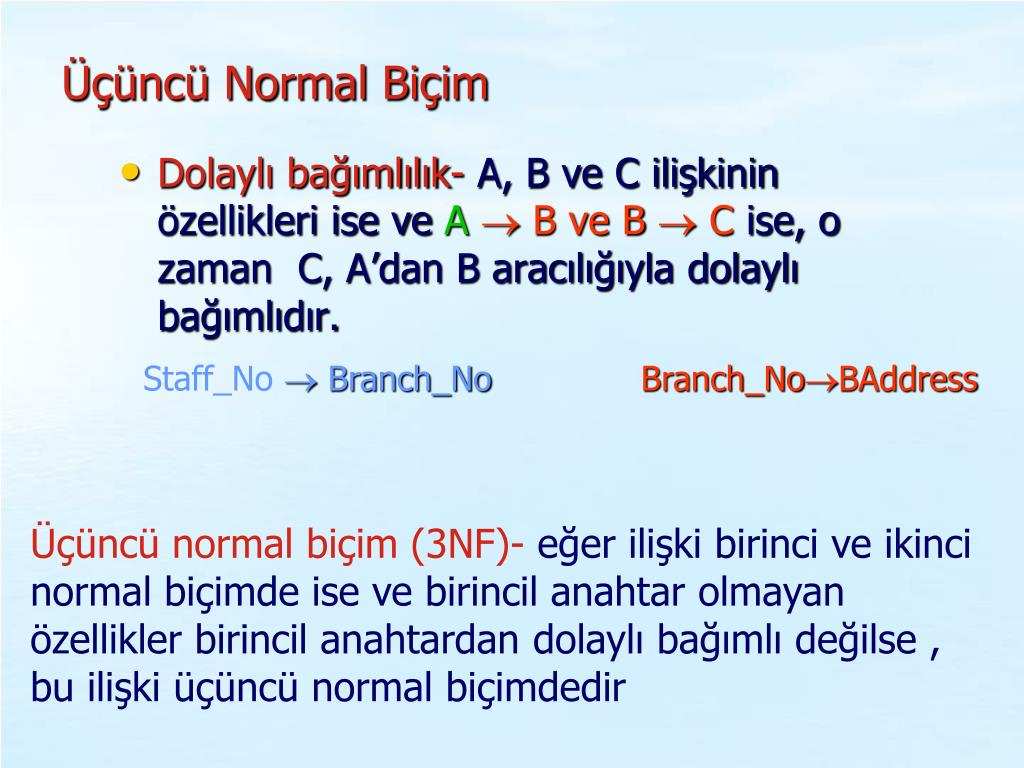 Üçüncü Normal Biçim

• Dolaylı bağımlılık- A, B ve C ilişkinin özellikleri ise ve A $\rightarrow$ B ve B $\rightarrow$ C ise, o zaman C, A'dan B aracılığıyla dolaylı bağımlıdır.

Staff_No $\rightarrow$ Branch_No

Branch_No$\rightarrow$BAddress

Üçüncü normal biçim (3NF)- eğer ilişki birinci ve ikinci normal biçimde ise ve birincil anahtar olmayan özellikler birincil anahtardan dolaylı bağımlı değilse , bu ilişki üçüncü normal biçimdedir